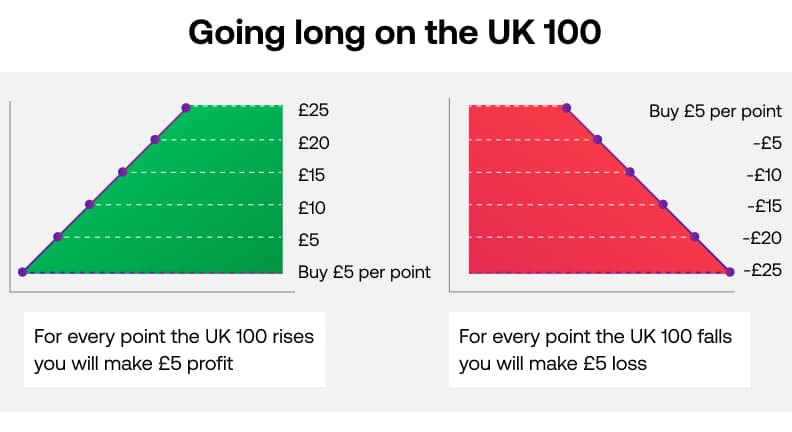 Going long on the UK 100

£25
£20
£15
£10
£5
Buy £5 per point

For every point the UK 100 rises you will make £5 profit

Buy £5 per point
-£5
-£10
-£15
-£20
-£25

For every point the UK 100 falls you will make £5 loss